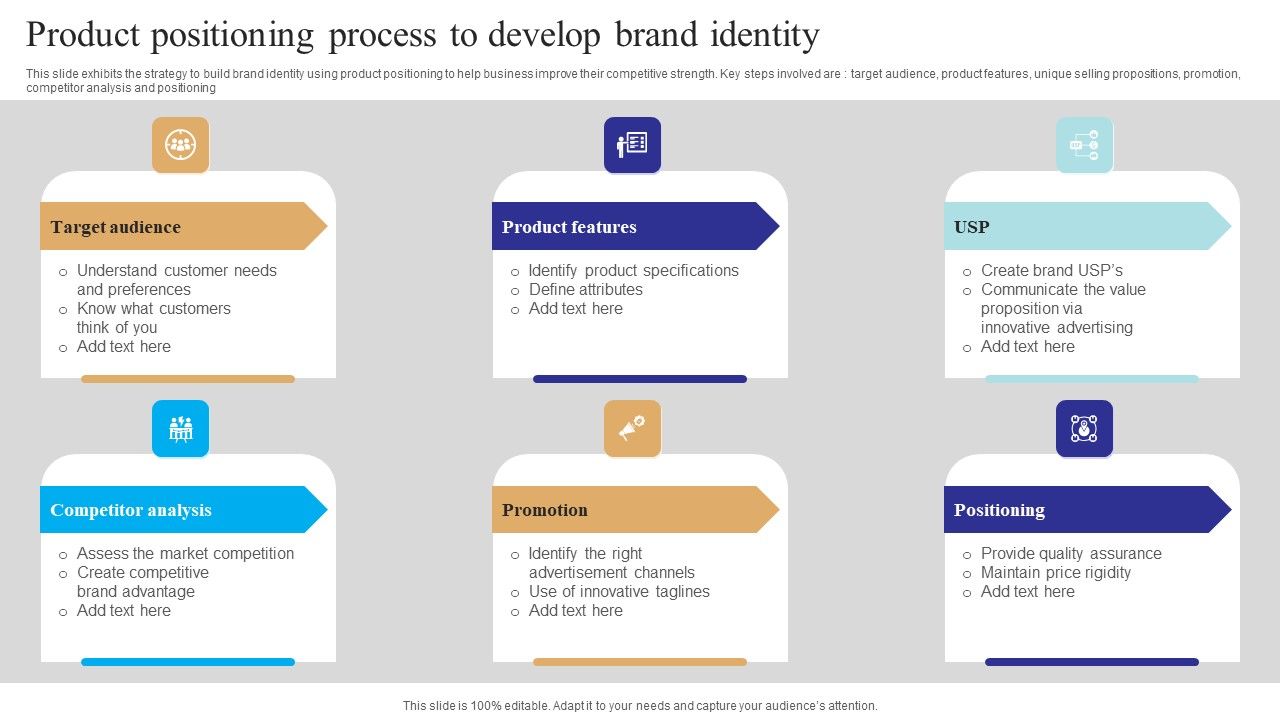 Product positioning process to develop brand identity

This slide exhibits the strategy to build brand identity using product positioning to help business improve their competitive strength. Key steps involved are : target audience, product features, unique selling propositions, promotion, competitor analysis and positioning

Target audience

- Understand customer needs and preferences
- Know what customers think of you
- Add text here

Product features

- Identify product specifications
- Define attributes
- Add text here

USP

- Create brand USP's
- Communicate the value proposition via innovative advertising
- Add text here

Competitor analysis

- Assess the market competition
- Create competitive brand advantage
- Add text here

Promotion

- Identify the right advertisement channels
- Use of innovative taglines
- Add text here

Positioning

- Provide quality assurance
- Maintain price rigidity
- Add text here

This slide is 100% editable. Adapt it to your needs and capture your audience's attention.